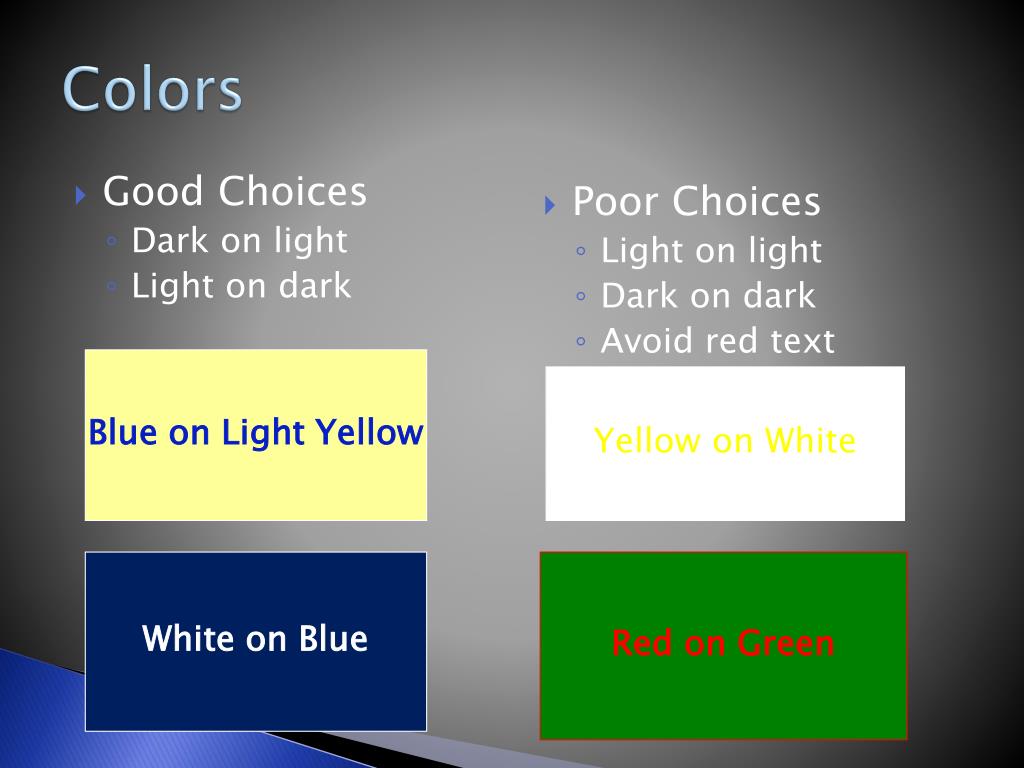 Colors

Good Choices
◦ Dark on light
◦ Light on dark

Blue on Light Yellow

White on Blue

Poor Choices
◦ Light on light
◦ Dark on dark
◦ Avoid red text

Yellow on White

Red on Green